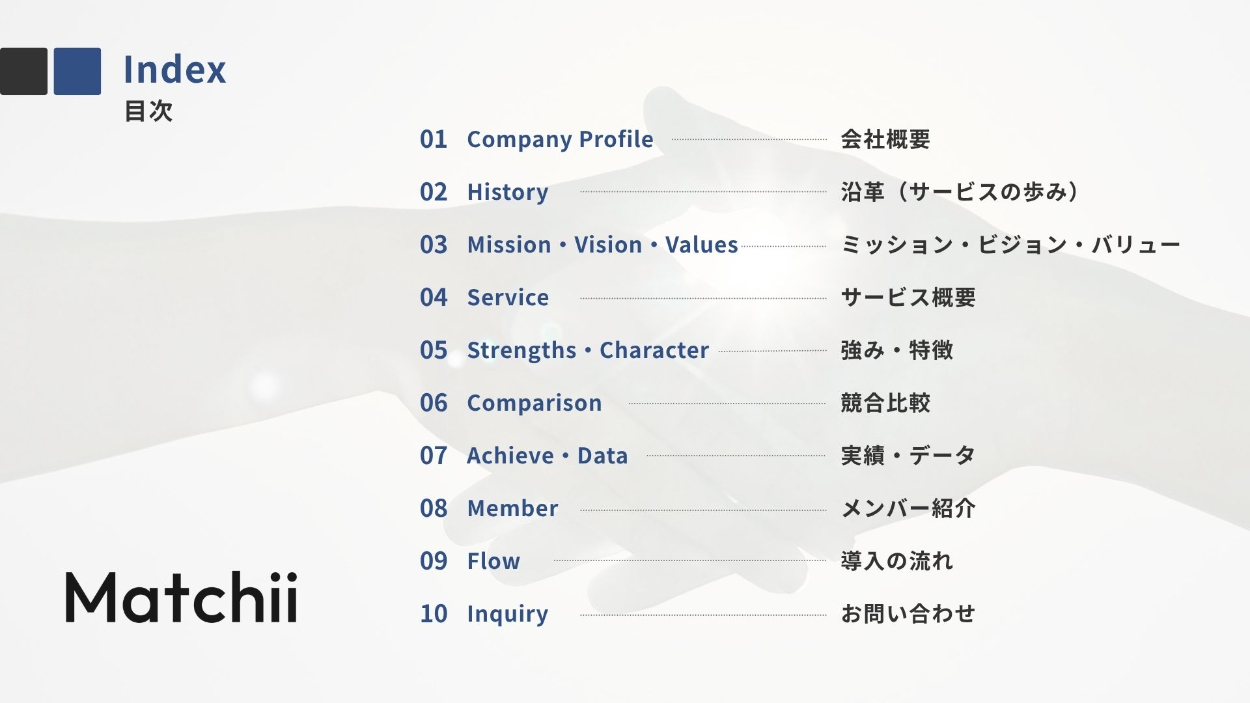 Index
目次

01 Company Profile 会社概要
02 History 沿革（サービスの歩み）
03 Mission・Vision・Values ミッション・ビジョン・バリュー
04 Service サービス概要
05 Strengths・Character 強み・特徴
06 Comparison 競合比較
07 Achieve・Data 実績・データ
08 Member メンバー紹介
09 Flow 導入の流れ
10 Inquiry お問い合わせ

Matchii